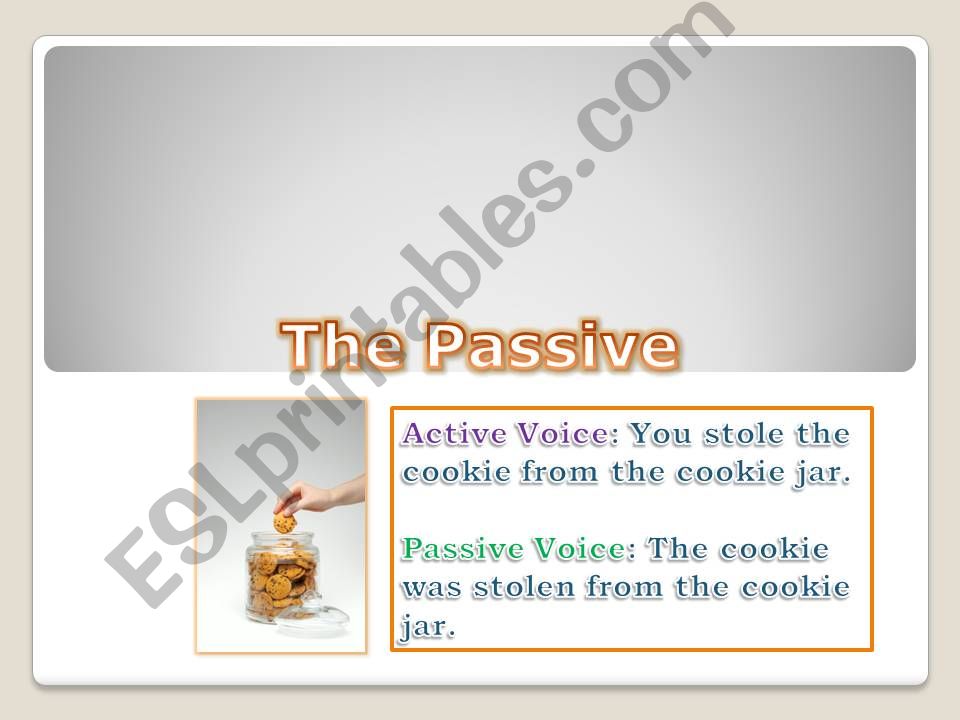 ESLprintables.com

The Passive

Active Voice: You stole the cookie from the cookie jar.

Passive Voice: The cookie was stolen from the cookie jar.